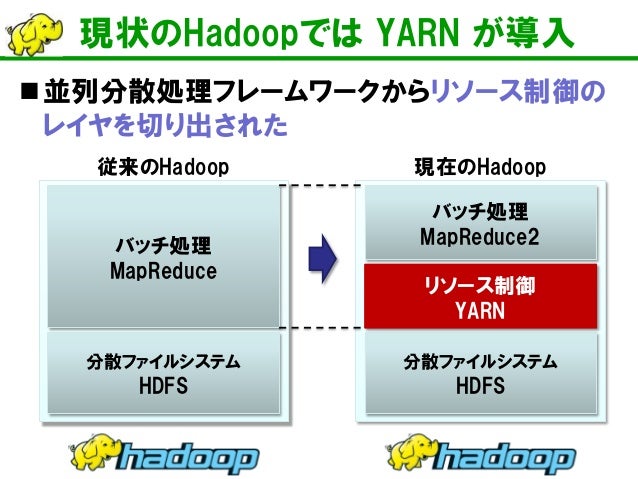 現状のHadoopでは YARN が導入

■並列分散処理フレームワークからリソース制御のレイヤを切り出された

従来のHadoop

バッチ処理
MapReduce

分散ファイルシステム
HDFS

hadoop

現在のHadoop

バッチ処理
MapReduce2

リソース制御
YARN

分散ファイルシステム
HDFS

hadoop